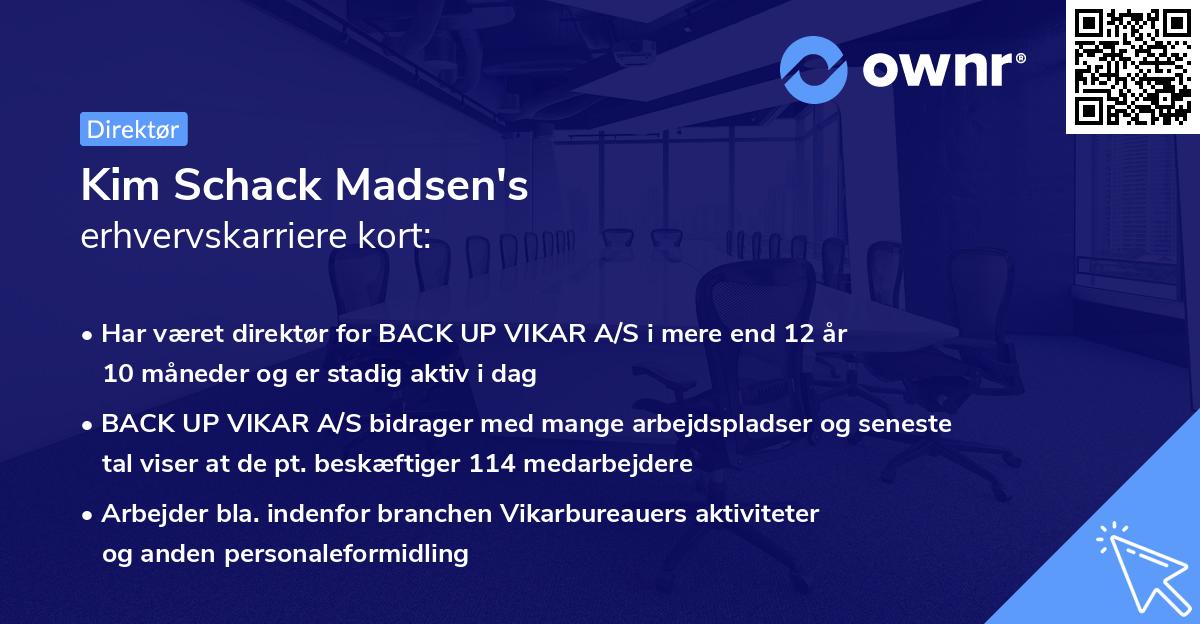 ownr®

Direktør

Kim Schack Madsen's
erhvervskarriere kort:

• Har været direktør for BACK UP VIKAR A/S i mere end 12 år 10 måneder og er stadig aktiv i dag

• BACK UP VIKAR A/S bidrager med mange arbejdspladser og seneste tal viser at de pt. beskæftiger 114 medarbejdere

• Arbejder bla. indenfor branchen Vikarbureauers aktiviteter og anden personaleformidling